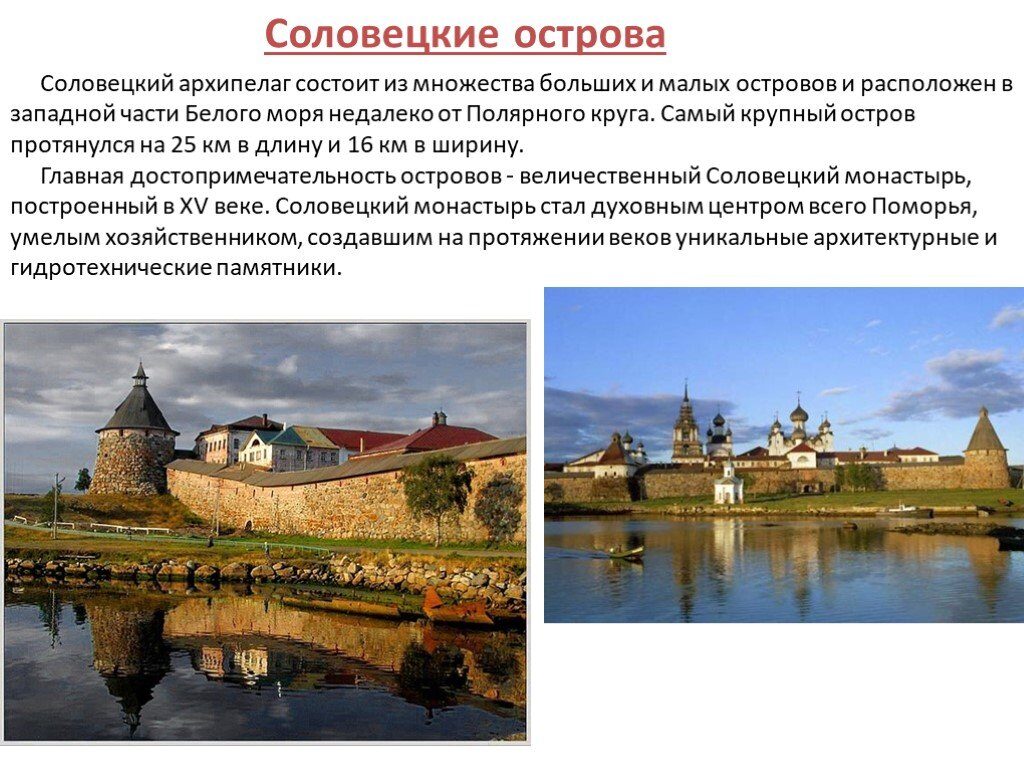 Соловецкие острова

Соловецкий архипелаг состоит из множества больших и малых островов и расположен в западной части Белого моря недалеко от Полярного круга. Самый крупный остров протянулся на 25 км в длину и 16 км в ширину.

Главная достопримечательность островов - величественный Соловецкий монастырь, построенный в XV веке. Соловецкий монастырь стал духовным центром всего Поморья, умелым хозяйственником, создавшим на протяжении веков уникальные архитектурные и гидротехнические памятники.